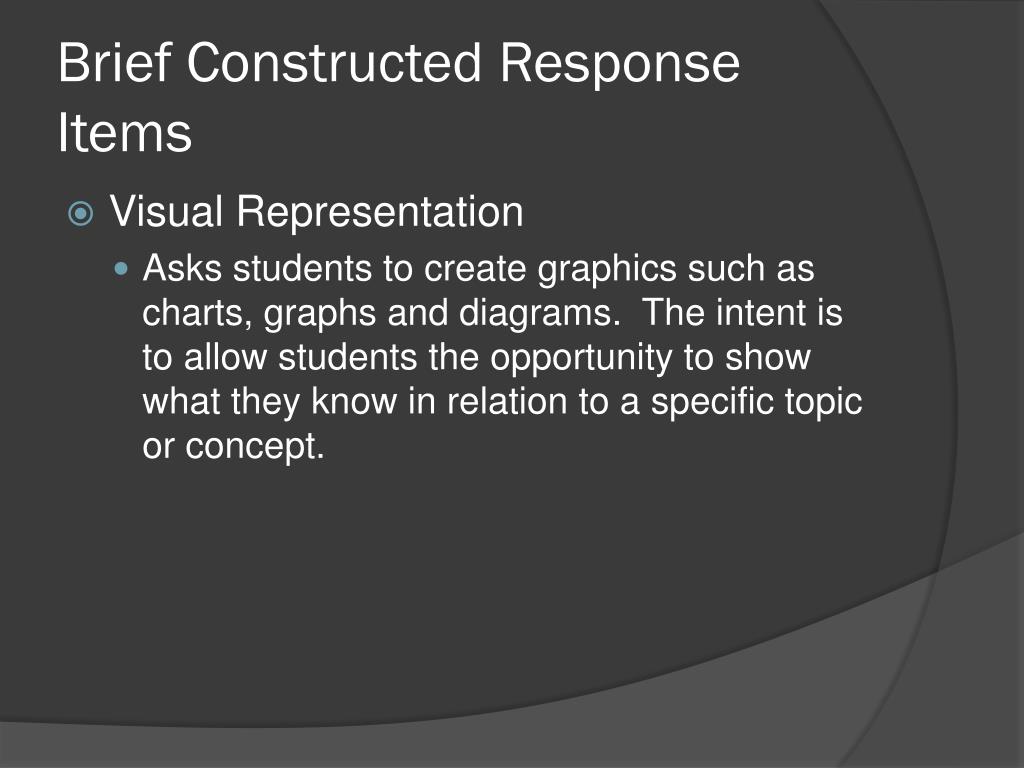 Brief Constructed Response Items

Visual Representation

Asks students to create graphics such as charts, graphs and diagrams. The intent is to allow students the opportunity to show what they know in relation to a specific topic or concept.